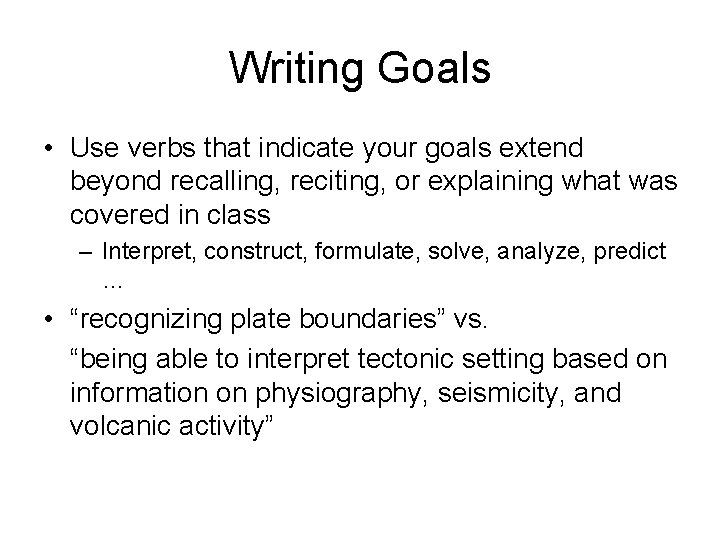 Writing Goals

• Use verbs that indicate your goals extend beyond recalling, reciting, or explaining what was covered in class

– Interpret, construct, formulate, solve, analyze, predict …

• “recognizing plate boundaries” vs.

“being able to interpret tectonic setting based on information on physiography, seismicity, and volcanic activity”